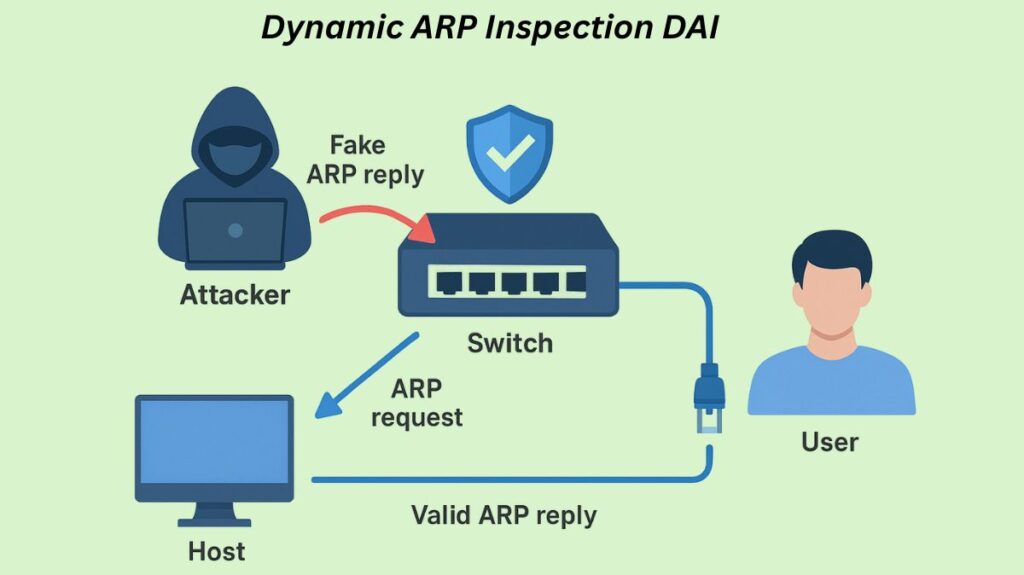 Dynamic ARP Inspection DAI

Fake ARP reply

Attacker

Switch

ARP request

User

Valid ARP reply

Host